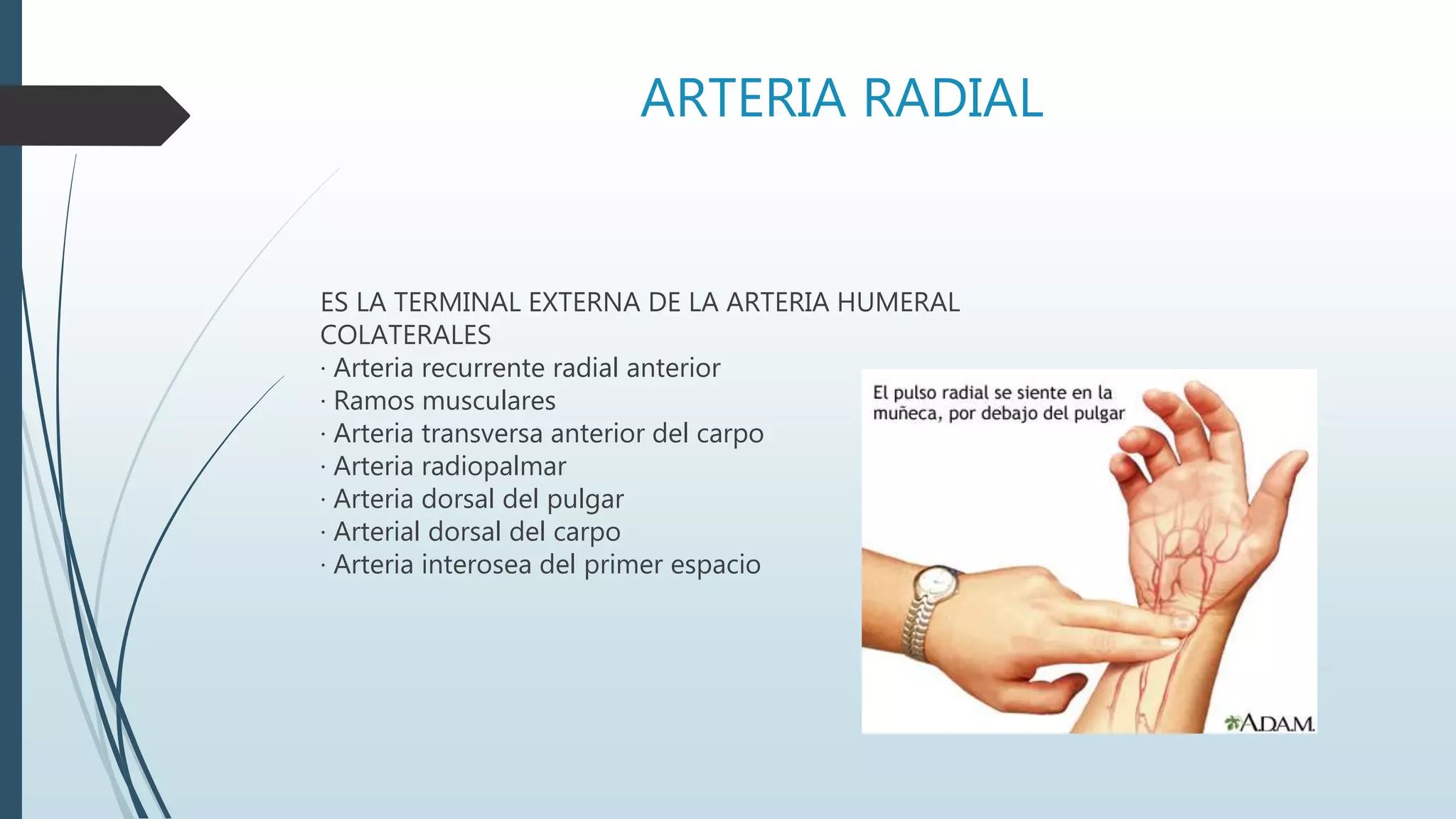 ARTERIA RADIAL

ES LA TERMINAL EXTERNA DE LA ARTERIA HUMERAL
COLATERALES
· Arteria recurrente radial anterior
· Ramos musculares
· Arteria transversa anterior del carpo
· Arteria radiopalmar
· Arteria dorsal del pulgar
· Arterial dorsal del carpo
· Arteria interosea del primer espacio

El pulso radial se siente en la muñeca, por debajo del pulgar

A.D.A.M.